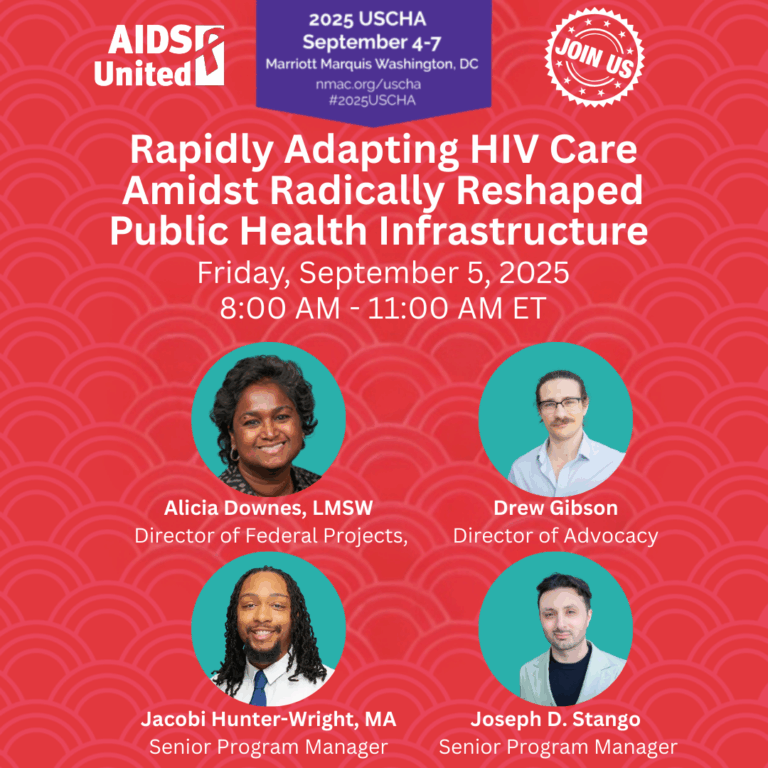 AIDS United

2025 USCHA
September 4-7
Marriott Marquis Washington, DC
nmac.org/uscha
#2025USCHA

JOIN US

Rapidly Adapting HIV Care Amidst Radically Reshaped Public Health Infrastructure

Friday, September 5, 2025
8:00 AM - 11:00 AM ET

Alicia Downes, LMSW
Director of Federal Projects,

Drew Gibson
Director of Advocacy

Jacobi Hunter-Wright, MA
Senior Program Manager

Joseph D. Stango
Senior Program Manager